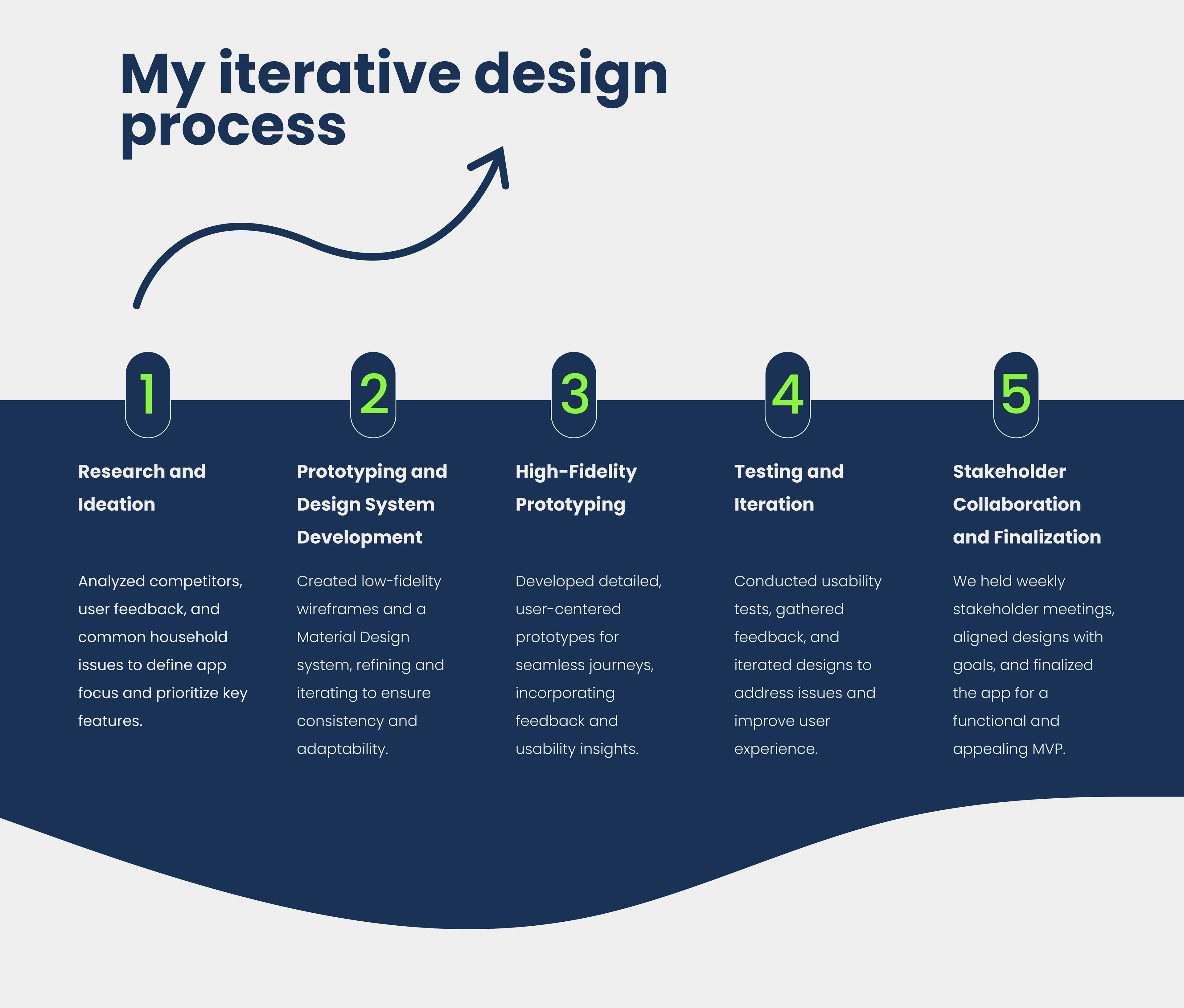 My iterative design process

1

Research and Ideation

Analyzed competitors, user feedback, and common household issues to define app focus and prioritize key features.

2

Prototyping and Design System Development

Created low-fidelity wireframes and a Material Design system, refining and iterating to ensure consistency and adaptability.

3

High-Fidelity Prototyping

Developed detailed, user-centered prototypes for seamless journeys, incorporating feedback and usability insights.

4

Testing and Iteration

Conducted usability tests, gathered feedback, and iterated designs to address issues and improve user experience.

5

Stakeholder Collaboration and Finalization

We held weekly stakeholder meetings, aligned designs with goals, and finalized the app for a functional and appealing MVP.